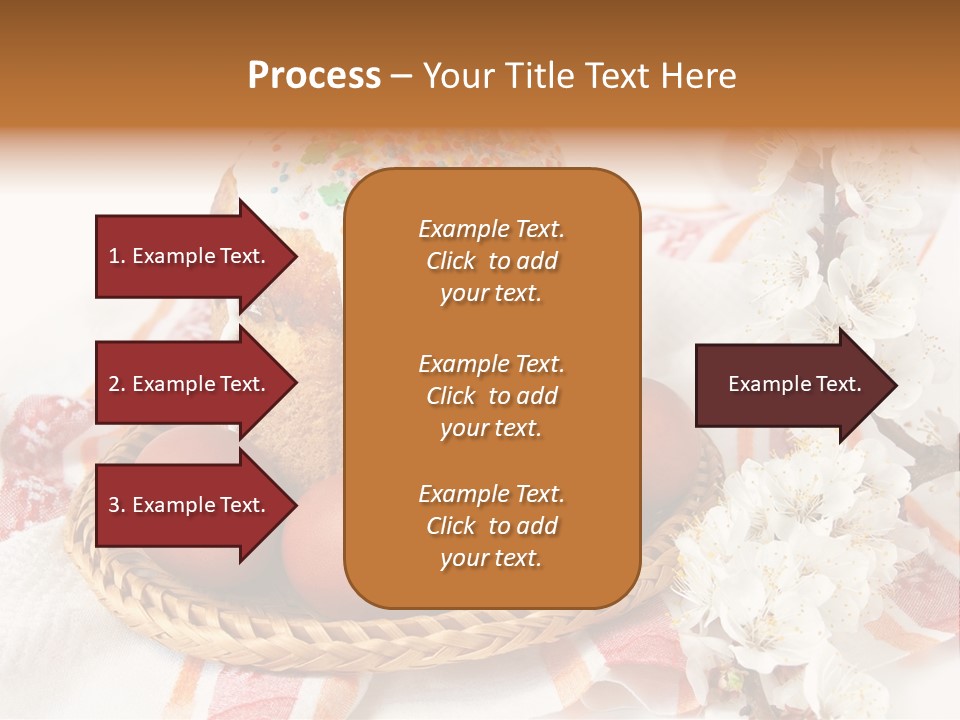 Process – Your Title Text Here

1. Example Text.

2. Example Text.

3. Example Text.

Example Text. Click to add your text.

Example Text. Click to add your text.

Example Text. Click to add your text.

Example Text.